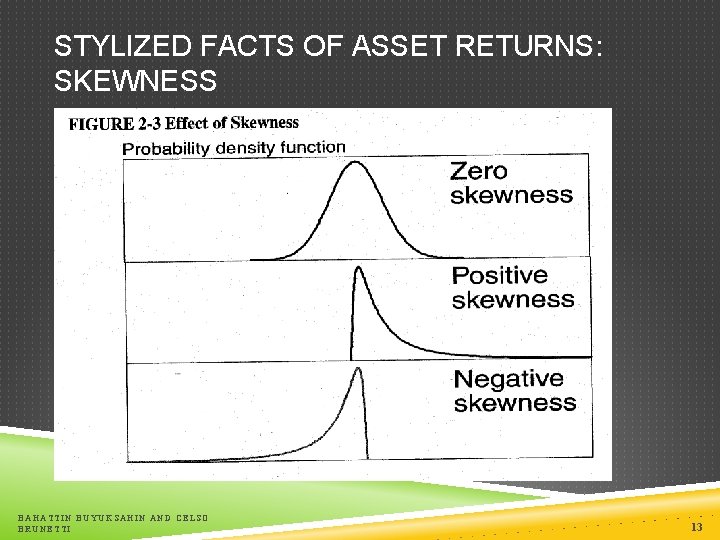 STYLIZED FACTS OF ASSET RETURNS: SKEWNESS

FIGURE 2-3 Effect of Skewness

Probability density function

Zero skewness

Positive skewness

Negative skewness

BAHATTIN BUYUKSAHIN AND CELSO BRUNETTI

13